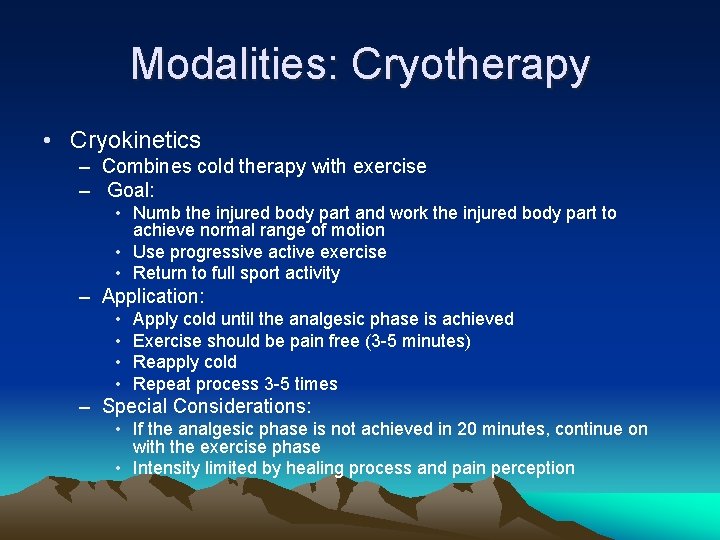 Modalities: Cryotherapy

• Cryokinetics
– Combines cold therapy with exercise
– Goal:
• Numb the injured body part and work the injured body part to achieve normal range of motion
• Use progressive active exercise
• Return to full sport activity
– Application:
• Apply cold until the analgesic phase is achieved
• Exercise should be pain free (3-5 minutes)
• Reapply cold
• Repeat process 3-5 times
– Special Considerations:
• If the analgesic phase is not achieved in 20 minutes, continue on with the exercise phase
• Intensity limited by healing process and pain perception